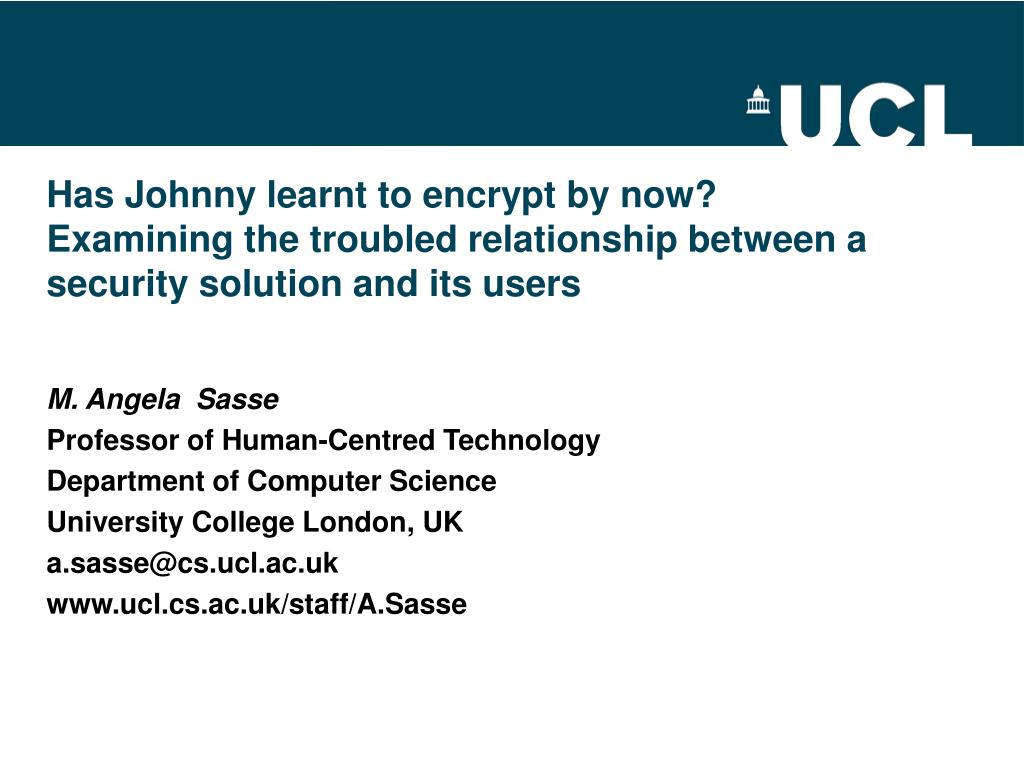 UCL

Has Johnny learnt to encrypt by now?
Examining the troubled relationship between a security solution and its users

M. Angela Sasse
Professor of Human-Centred Technology
Department of Computer Science
University College London, UK
a.sasse@cs.ucl.ac.uk
www.ucl.cs.ac.uk/staff/A.Sasse